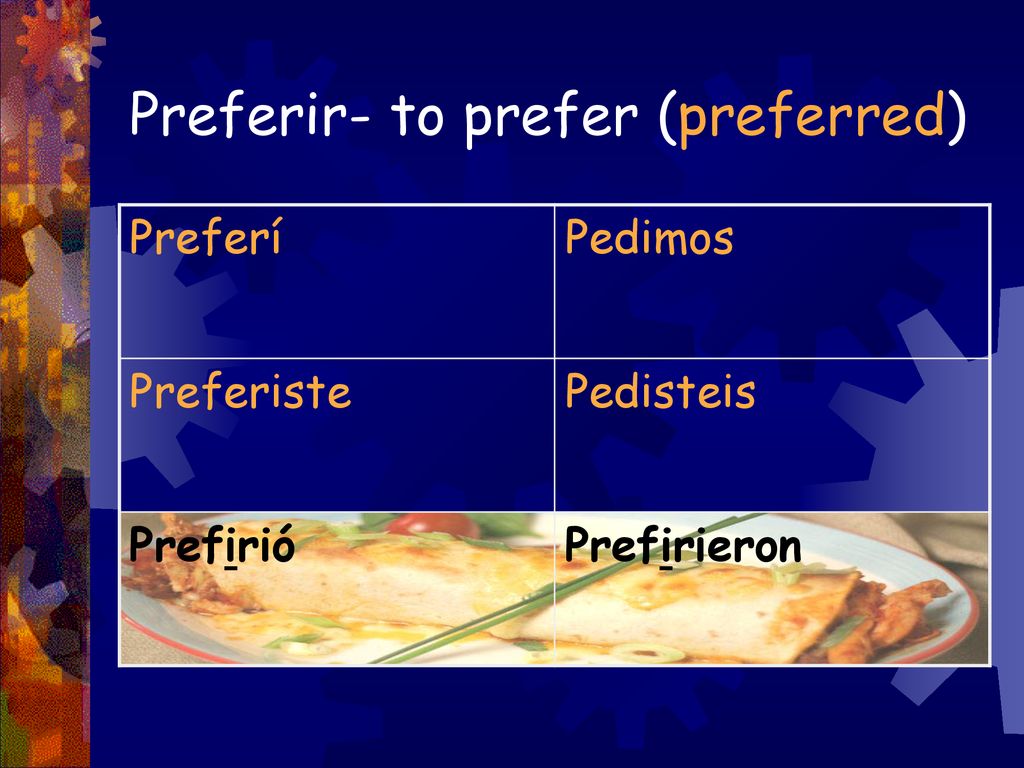 Preferir- to prefer (preferred)

| Preferí | Pedimos |
|---|---|
| Preferiste | Pedisteis |
| Prefirió | Prefirieron |